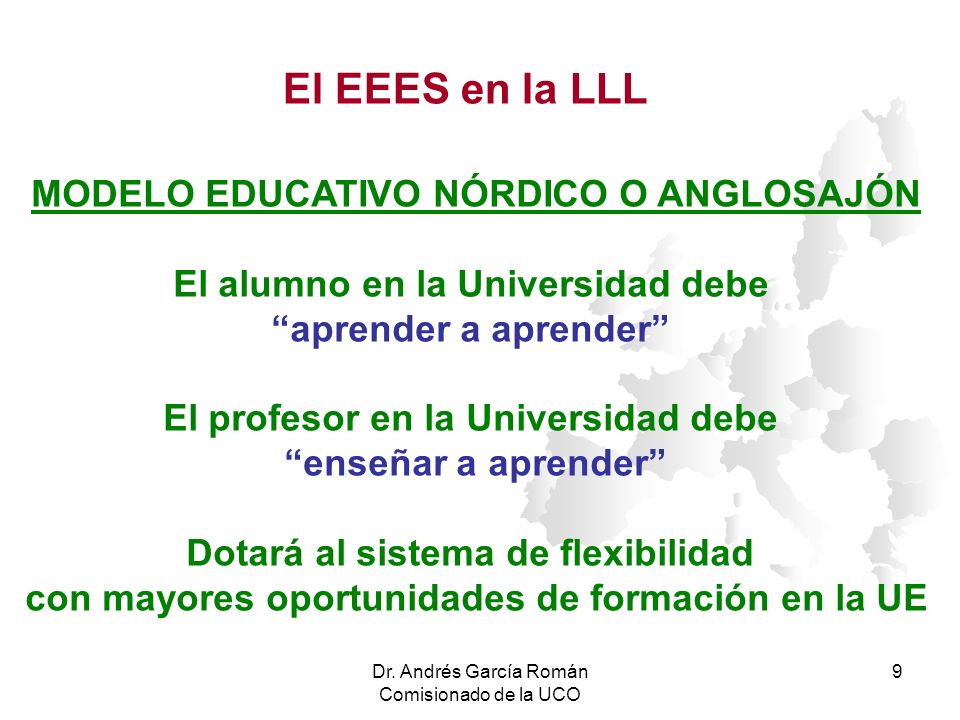 El EEES en la LLL

MODELO EDUCATIVO NÓRDICO O ANGLOSAJÓN

El alumno en la Universidad debe
“aprender a aprender”

El profesor en la Universidad debe
“enseñar a aprender”

Dotará al sistema de flexibilidad
con mayores oportunidades de formación en la UE

Dr. Andrés García Román
Comisionado de la UCO

9